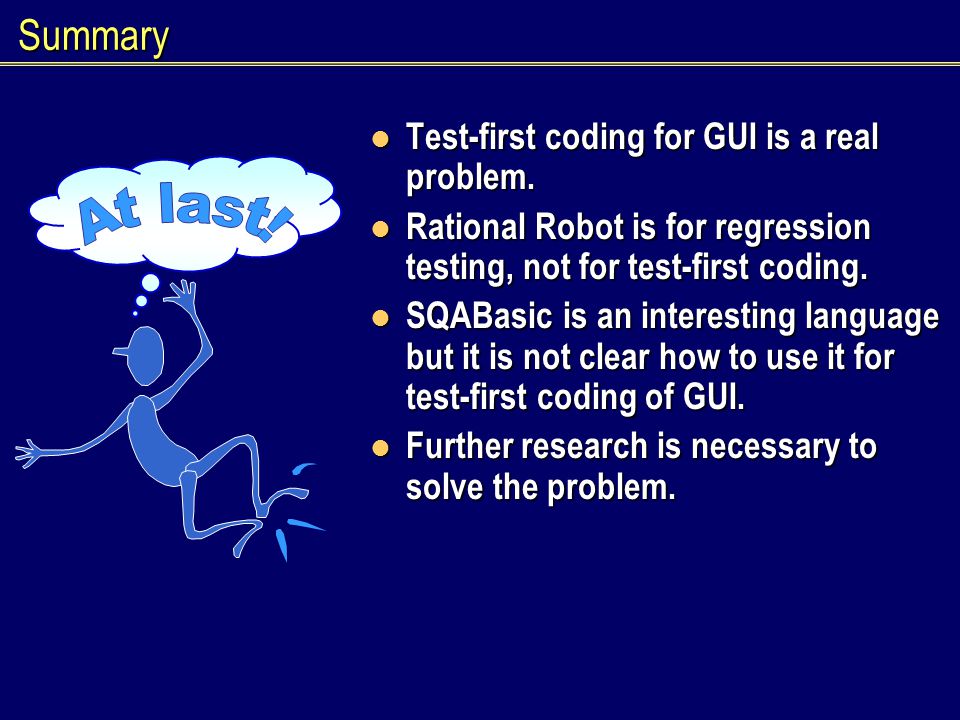 Summary

At last!

- Test-first coding for GUI is a real problem.
- Rational Robot is for regression testing, not for test-first coding.
- SQABasic is an interesting language but it is not clear how to use it for test-first coding of GUI.
- Further research is necessary to solve the problem.